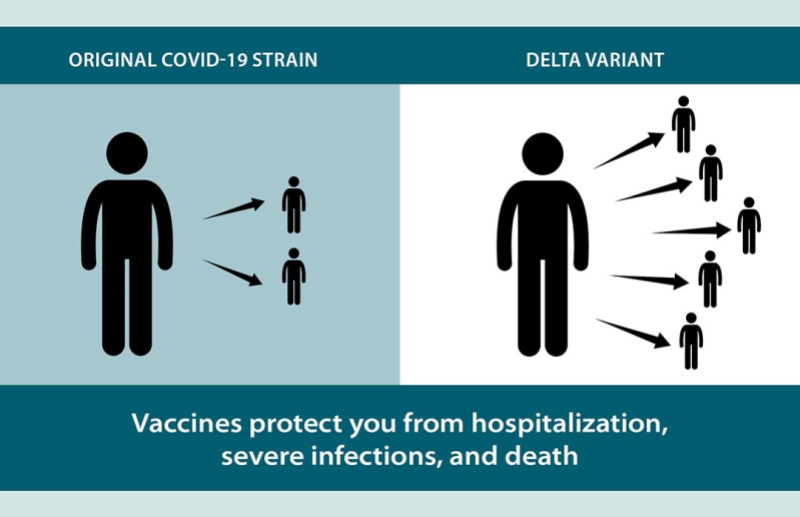 ORIGINAL COVID-19 STRAIN

DELTA VARIANT

Vaccines protect you from hospitalization, severe infections, and death